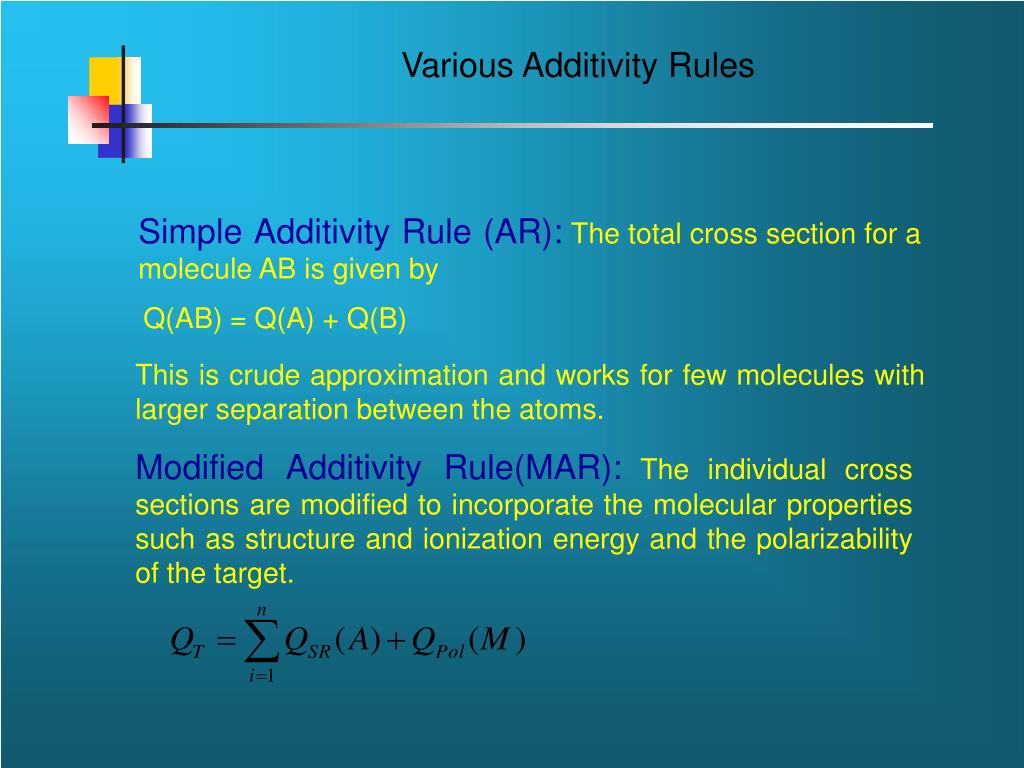 Various Additivity Rules

Simple Additivity Rule (AR): The total cross section for a molecule AB is given by

Q(AB) = Q(A) + Q(B)

This is crude approximation and works for few molecules with larger separation between the atoms.

Modified Additivity Rule(MAR): The individual cross sections are modified to incorporate the molecular properties such as structure and ionization energy and the polarizability of the target.

$Q_T = \sum_{i=1}^{n} Q_{SR}(A) + Q_{Pol}(M)$